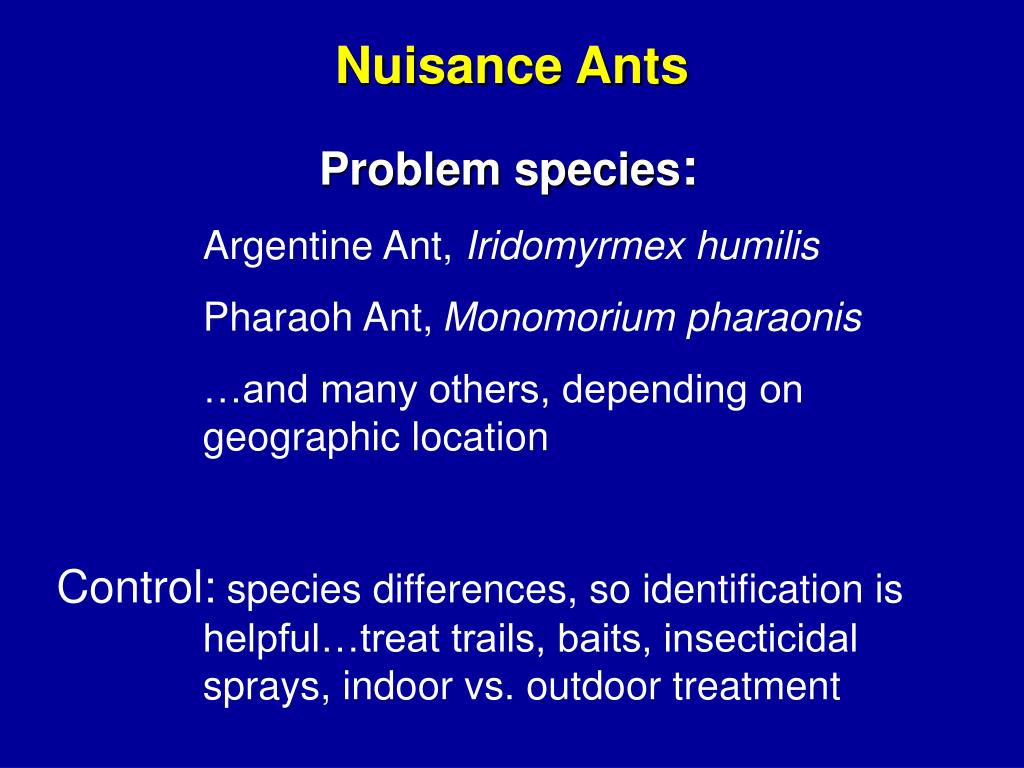 Nuisance Ants

Problem species:

Argentine Ant, Iridomyrmex humilis

Pharaoh Ant, Monomorium pharaonis

…and many others, depending on geographic location

Control: species differences, so identification is helpful…treat trails, baits, insecticidal sprays, indoor vs. outdoor treatment